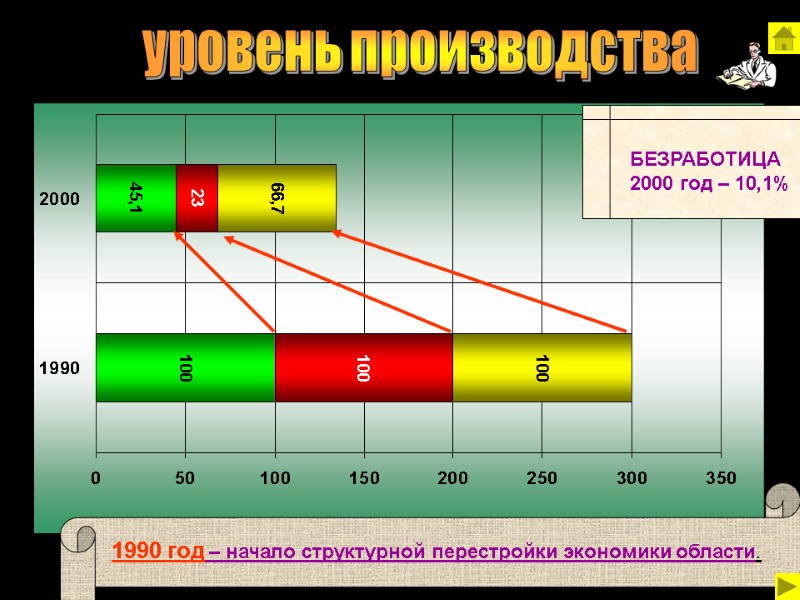 уровень производства

БЕЗРАБОТИЦА
2000 год – 10,1%

2000
45,1
23
66,7

1990
100
100
100

0
50
100
150
200
250
300
350

1990 год – начало структурной перестройки экономики области.